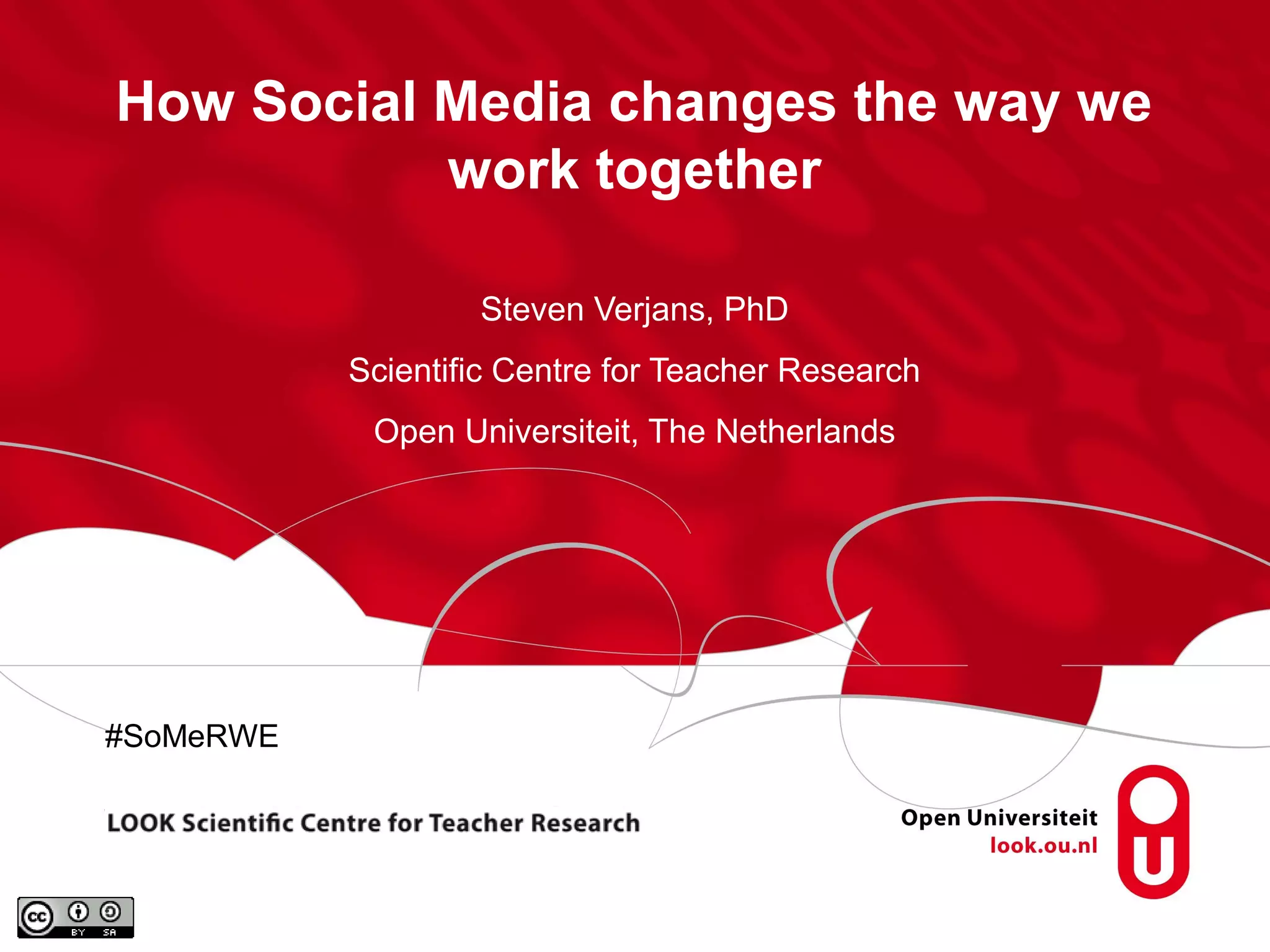 How Social Media changes the way we work together

Steven Verjans, PhD

Scientific Centre for Teacher Research

Open Universiteit, The Netherlands

#SoMeRWE

LOOK Scientific Centre for Teacher Research

Open Universiteit
look.ou.nl

cc BY SA